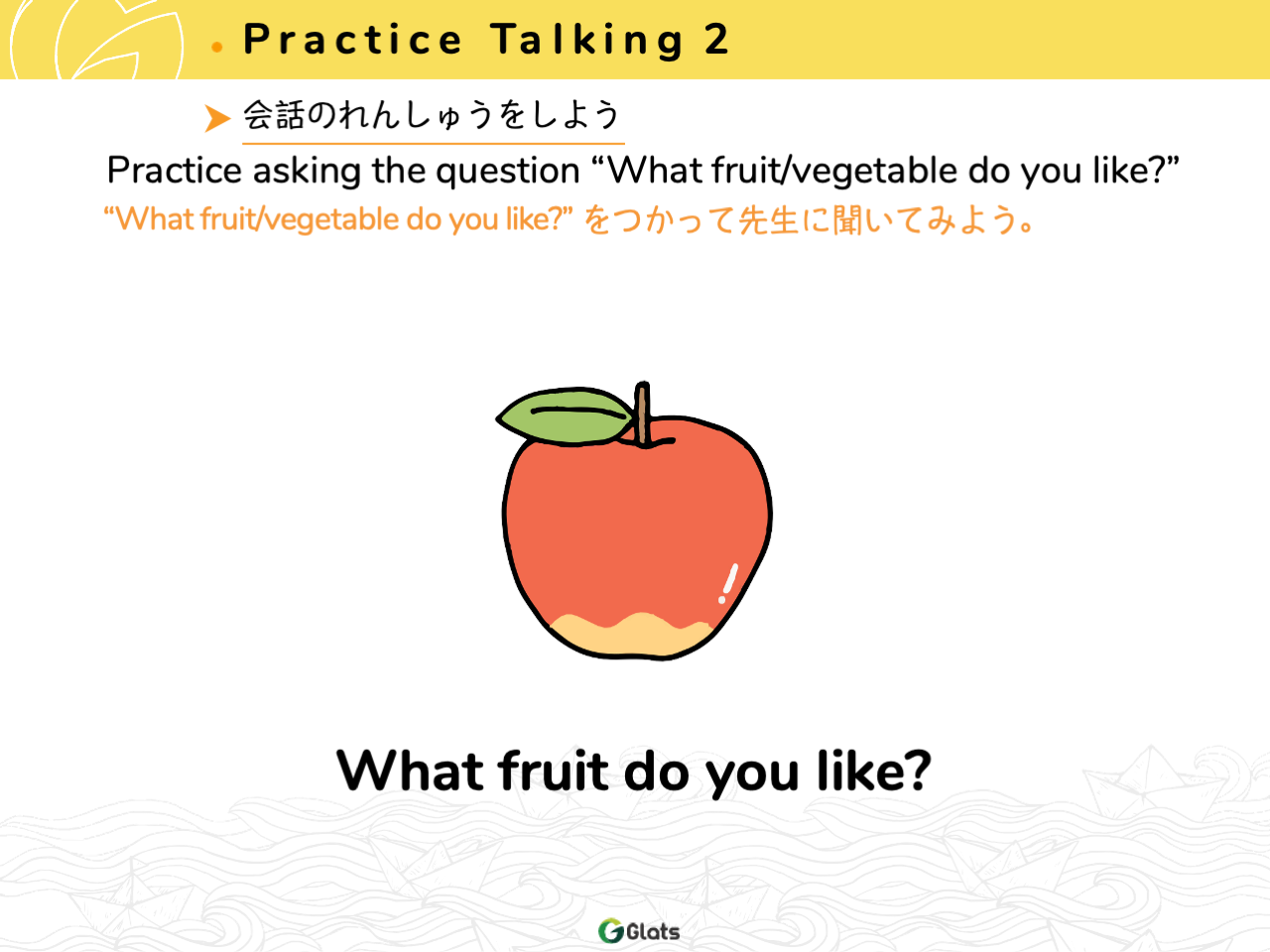 Practice Talking 2

会話のれんしゅうをしよう

Practice asking the question “What fruit/vegetable do you like?”

“What fruit/vegetable do you like?” をつかって先生に聞いてみよう。

What fruit do you like?

Glats